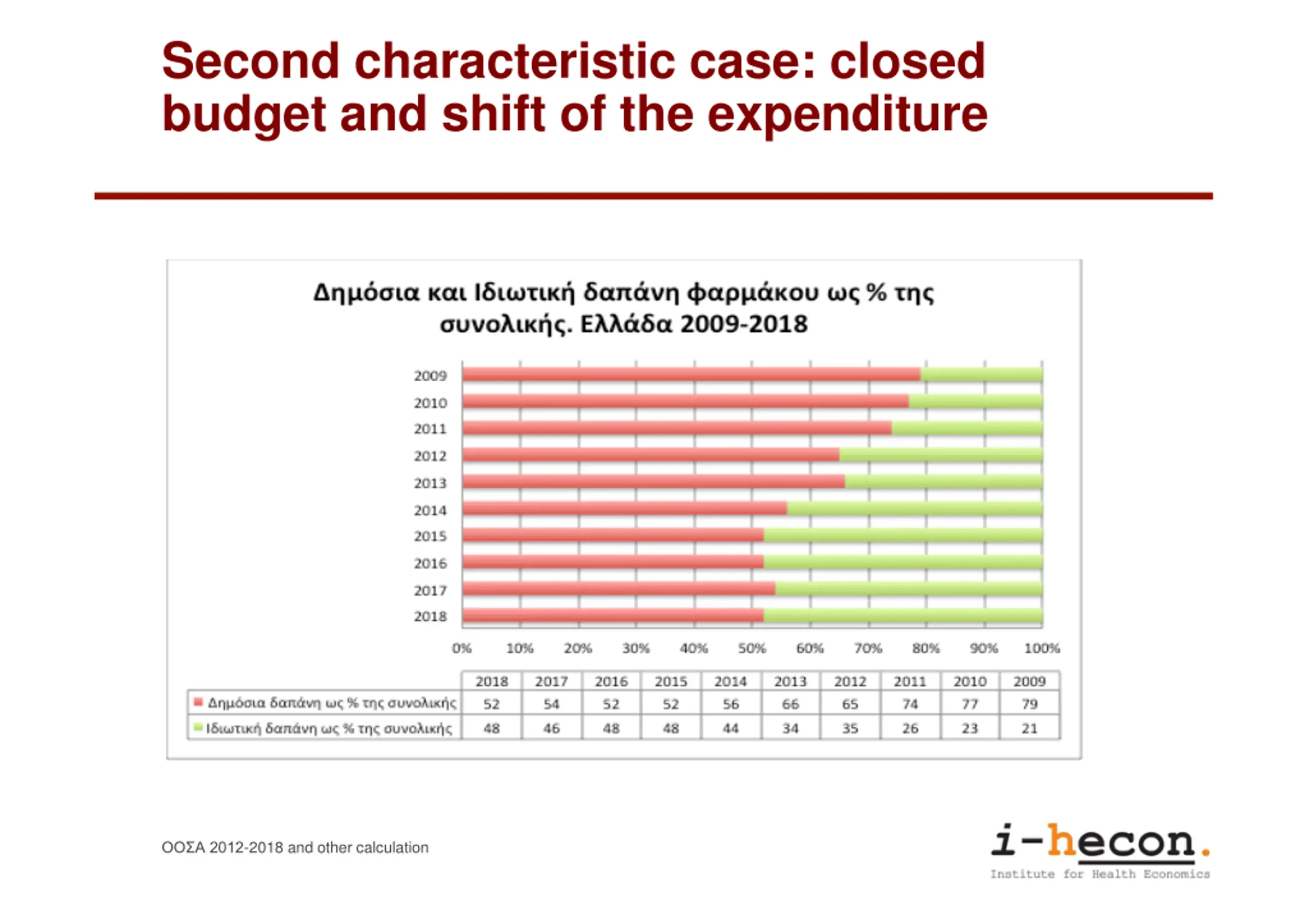 Second characteristic case: closed budget and shift of the expenditure

Δημόσια και Ιδιωτική δαπάνη φαρμάκου ως % της συνολικής. Ελλάδα 2009-2018

2009
2010
2011
2012
2013
2014
2015
2016
2017
2018

0% 10% 20% 30% 40% 50% 60% 70% 80% 90% 100%

| | 2018 | 2017 | 2016 | 2015 | 2014 | 2013 | 2012 | 2011 | 2010 | 2009 |
|---|---|---|---|---|---|---|---|---|---|---|
| Δημόσια δαπάνη ως % της συνολικής | 52 | 54 | 52 | 52 | 56 | 66 | 65 | 74 | 77 | 79 |
| Ιδιωτική δαπάνη ως % της συνολικής | 48 | 46 | 48 | 48 | 44 | 34 | 35 | 26 | 23 | 21 |

ΟΟΣΑ 2012-2018 and other calculation

i-hecon.
Institute for Health Economics